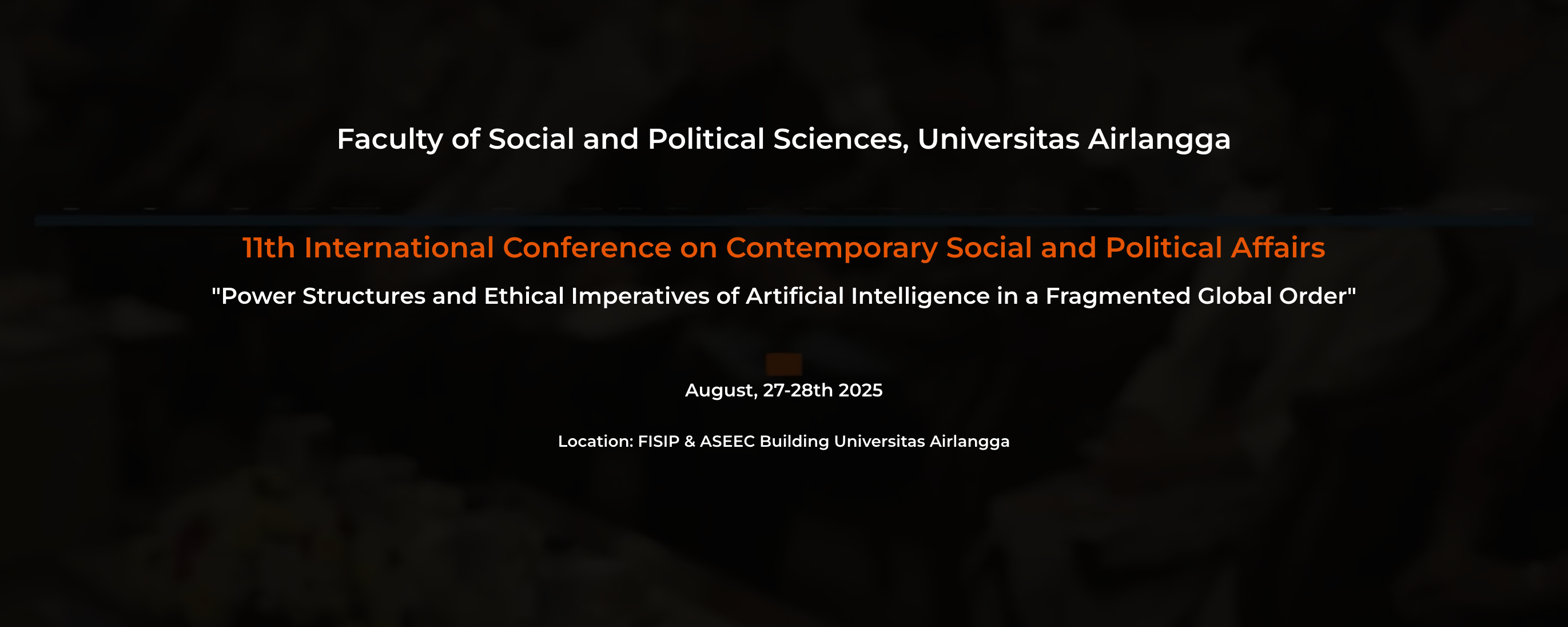 Faculty of Social and Political Sciences, Universitas Airlangga

11th International Conference on Contemporary Social and Political Affairs

"Power Structures and Ethical Imperatives of Artificial Intelligence in a Fragmented Global Order"

August, 27-28th 2025

Location: FISIP & ASEEC Building Universitas Airlangga